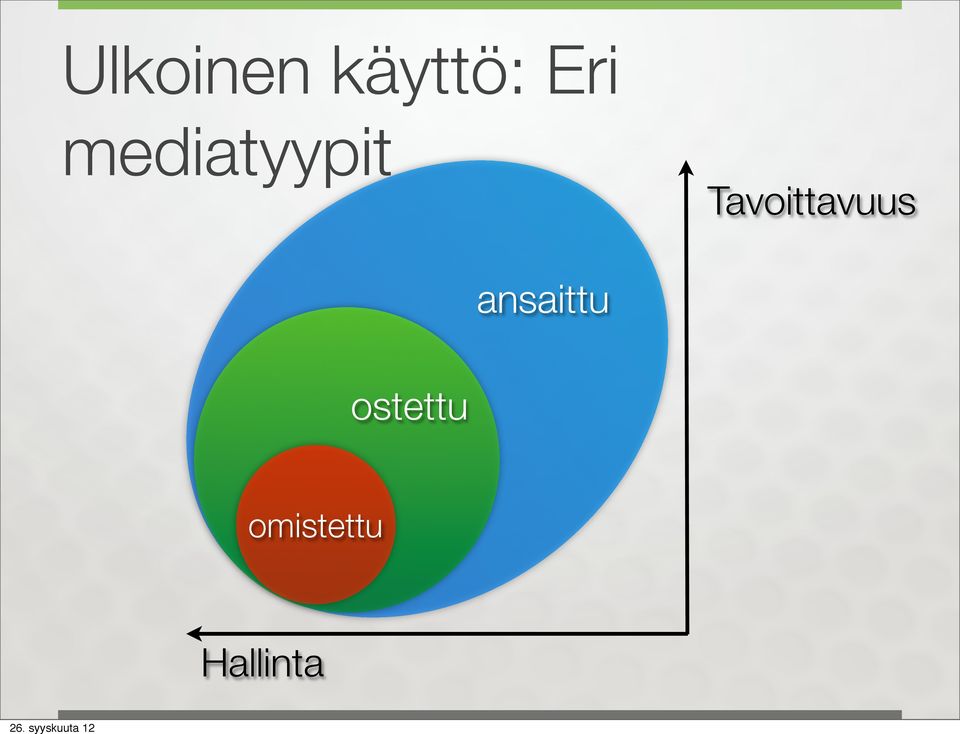 Ulkoinen käyttö: Eri mediatyypit

Tavoittavuus

ansaittu

ostettu

omistettu

Hallinta

26. syyskuuta 12